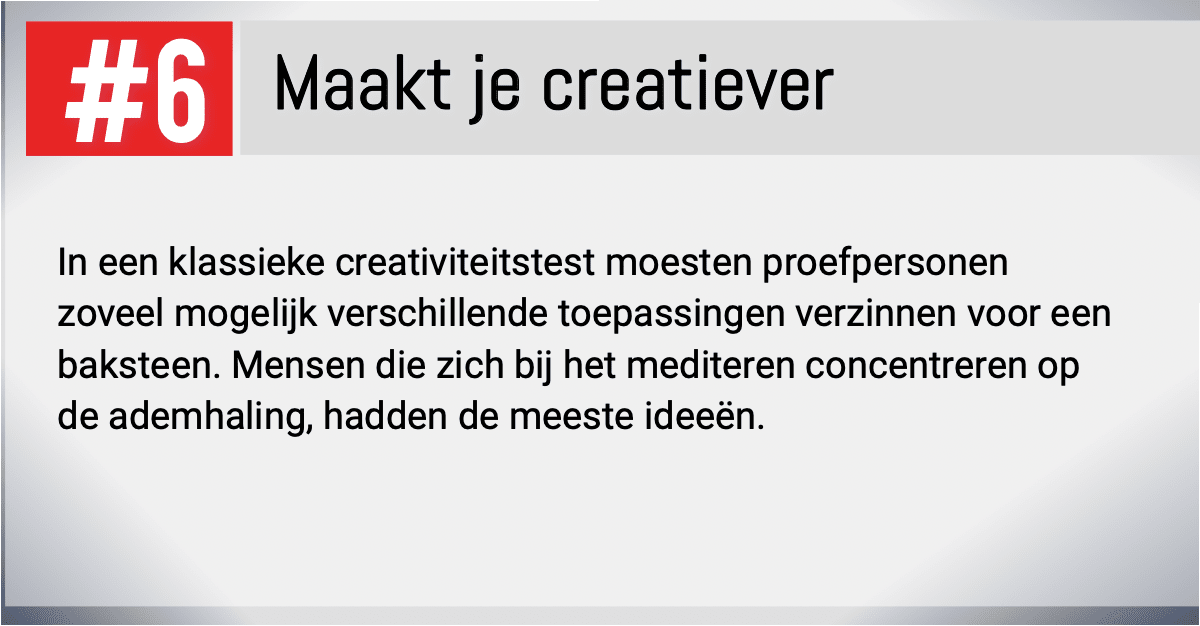 #6 Maakt je creatiever

In een klassieke creativiteitstest moesten proefpersonen zoveel mogelijk verschillende toepassingen verzinnen voor een baksteen. Mensen die zich bij het mediteren concentreren op de ademhaling, hadden de meeste ideeën.